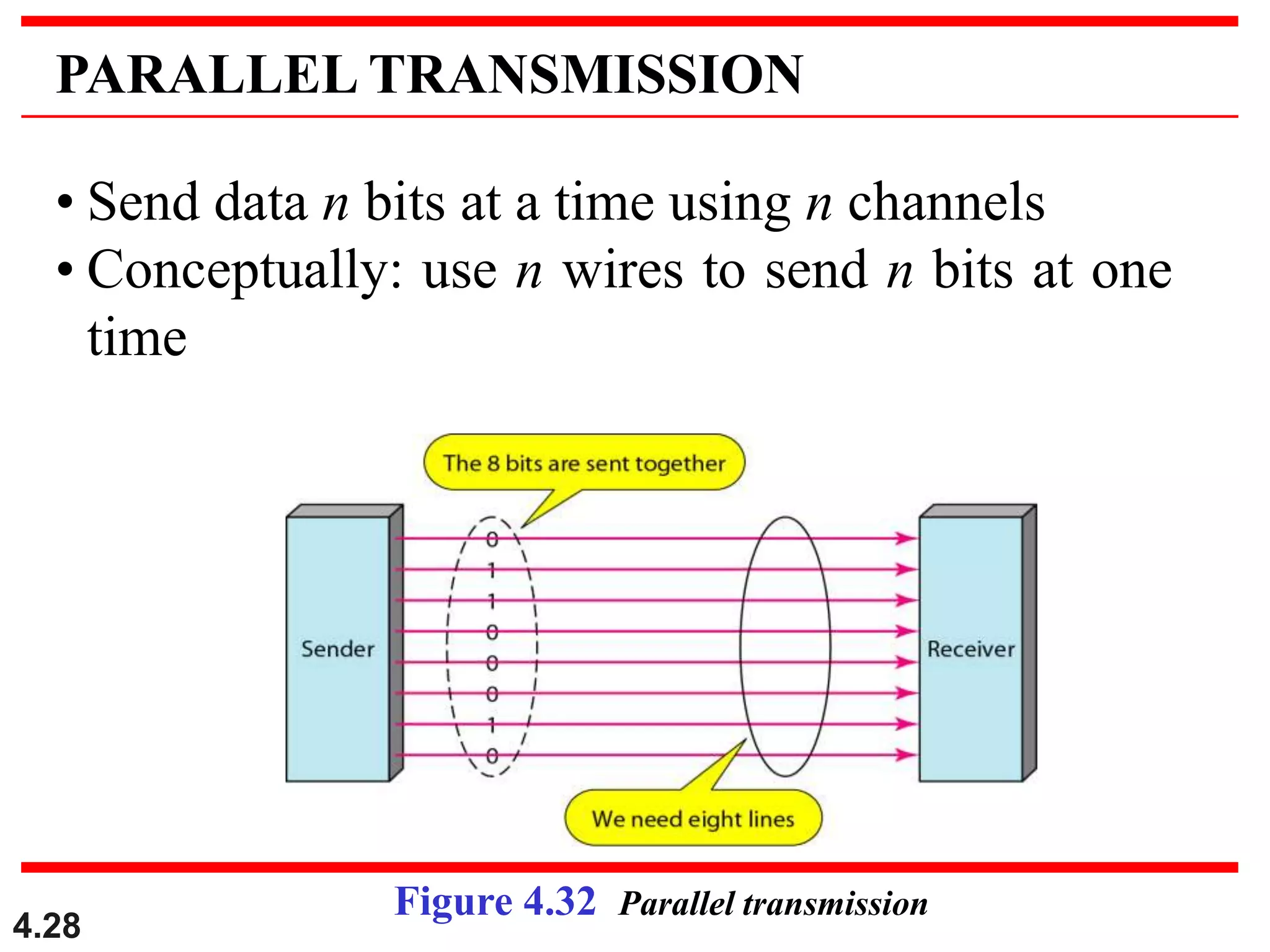 PARALLEL TRANSMISSION

• Send data $n$ bits at a time using $n$ channels
• Conceptually: use $n$ wires to send $n$ bits at one time

The 8 bits are sent together

Sender

0
1
1
0
0
0
1
0

Receiver

We need eight lines

Figure 4.32 Parallel transmission

4.28